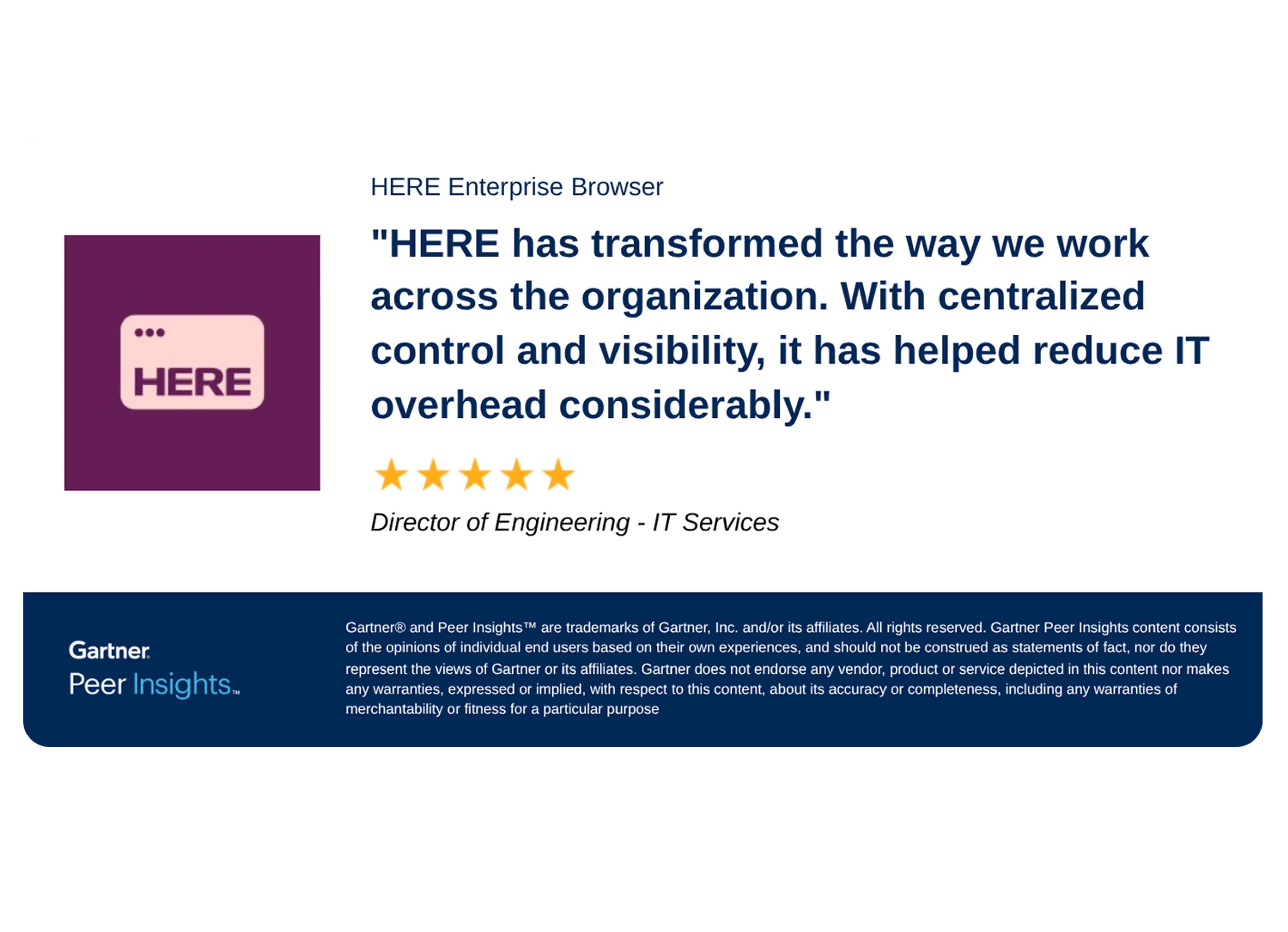 HERE

HERE Enterprise Browser

"HERE has transformed the way we work across the organization. With centralized control and visibility, it has helped reduce IT overhead considerably."

★★★★★

Director of Engineering - IT Services

Gartner
Peer Insights™

Gartner® and Peer Insights™ are trademarks of Gartner, Inc. and/or its affiliates. All rights reserved. Gartner Peer Insights content consists of the opinions of individual end users based on their own experiences, and should not be construed as statements of fact, nor do they represent the views of Gartner or its affiliates. Gartner does not endorse any vendor, product or service depicted in this content nor makes any warranties, expressed or implied, with respect to this content, about its accuracy or completeness, including any warranties of merchantability or fitness for a particular purpose